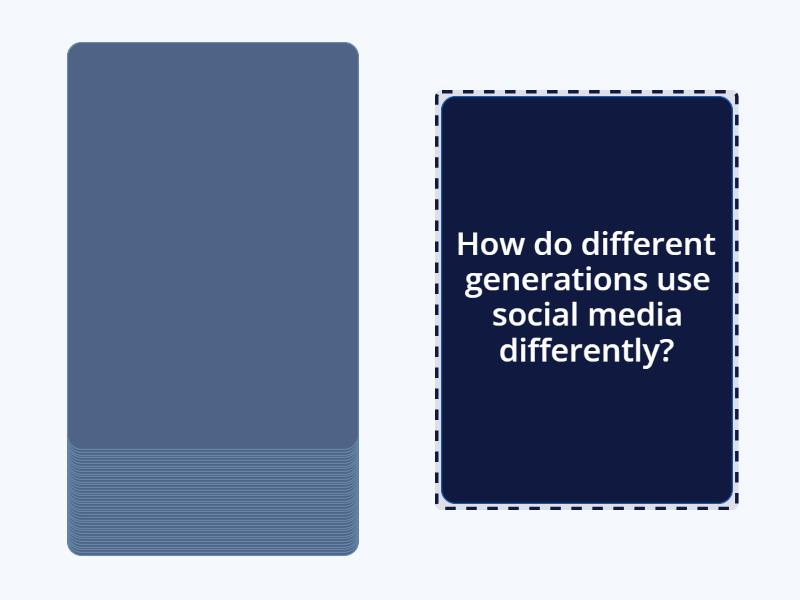 How do different generations use social media differently?